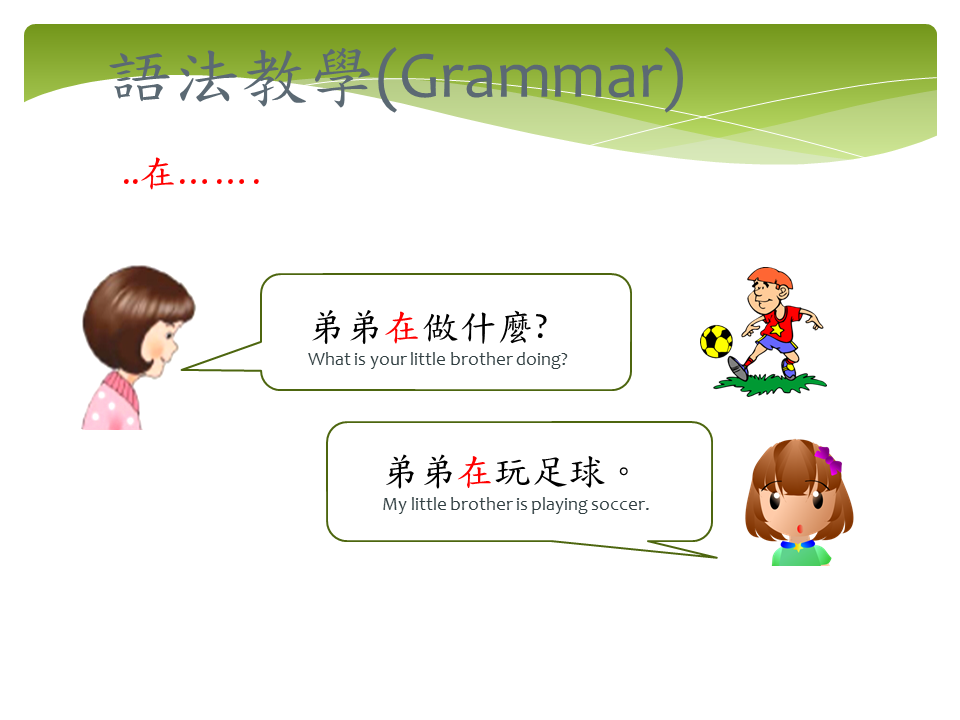 語法教學(Grammar)

..在…….

弟弟在做什麼?
What is your little brother doing?

弟弟在玩足球。
My little brother is playing soccer.